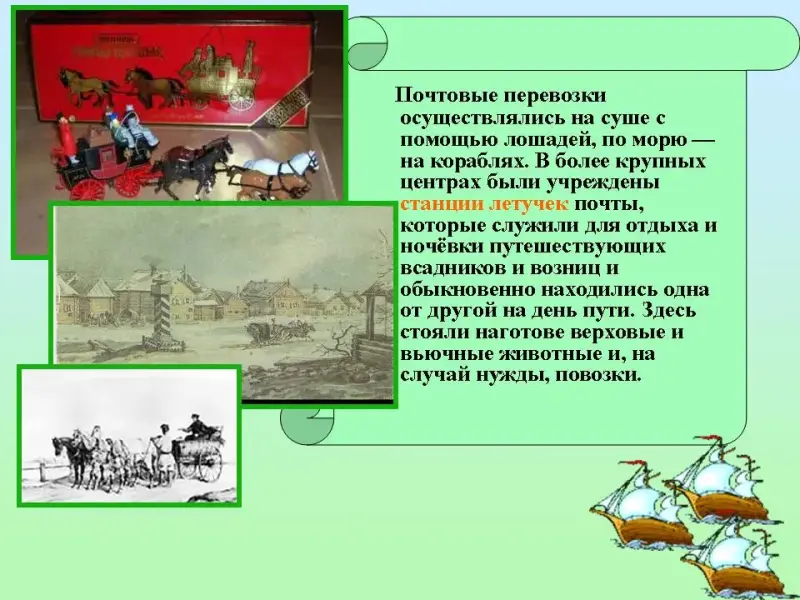 Почтовые перевозки осуществлялись на суше с помощью лошадей, по морю — на кораблях. В более крупных центрах были учреждены станции летучек почты, которые служили для отдыха и ночёвки путешествующих всадников и возниц и обыкновенно находились одна от другой на день пути. Здесь стояли наготове верховые и вьючные животные и, на случай нужды, повозки.